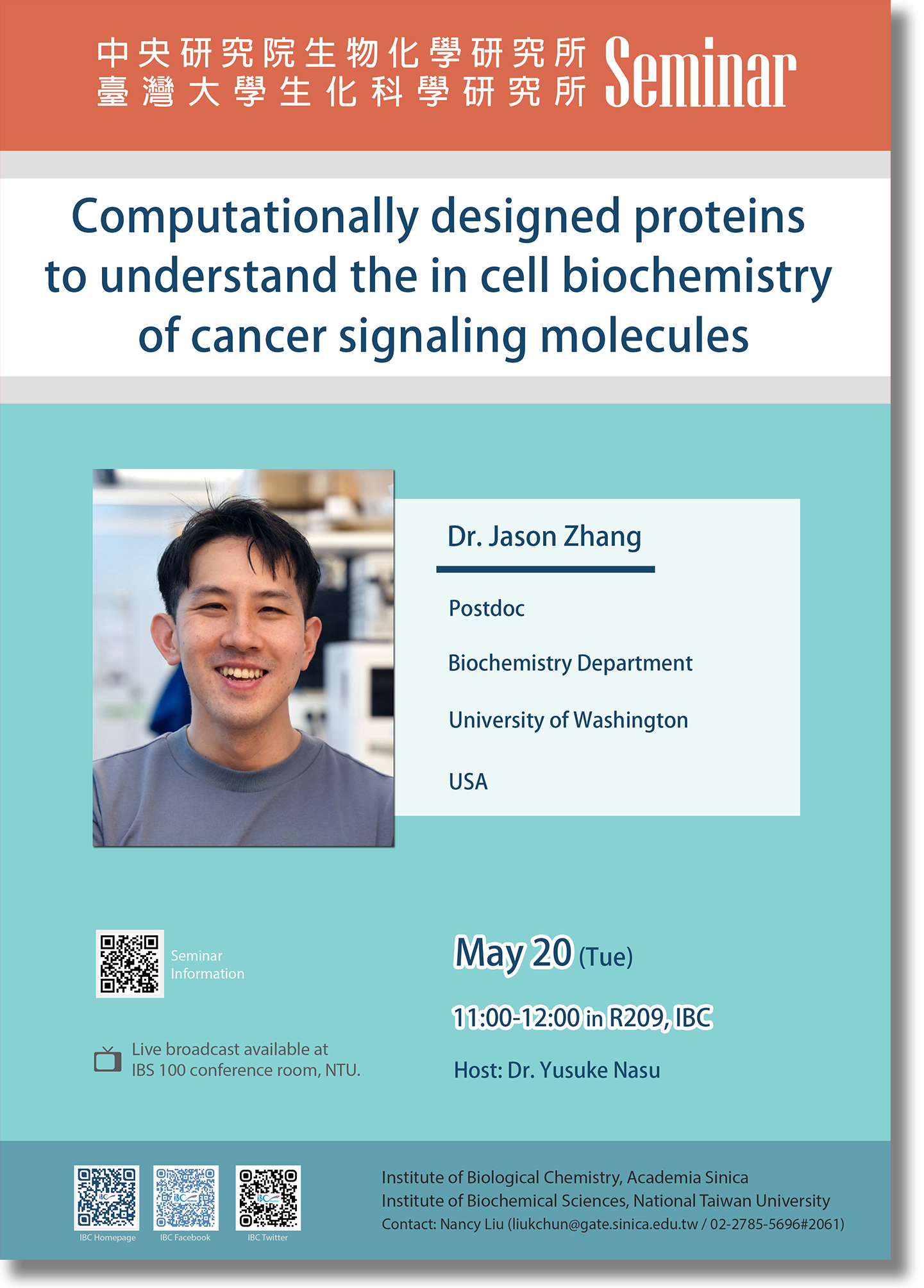 中央研究院生物化學研究所
臺灣大學生化科學研究所
Seminar

Computationally designed proteins to understand the in cell biochemistry of cancer signaling molecules

Dr. Jason Zhang

Postdoc

Biochemistry Department

University of Washington

USA

Seminar Information

Live broadcast available at IBS 100 conference room, NTU.

May 20 (Tue)

11:00-12:00 in R209, IBC

Host: Dr. Yusuke Nasu

IBC Homepage IBC Facebook IBC Twitter

Institute of Biological Chemistry, Academia Sinica
Institute of Biochemical Sciences, National Taiwan University
Contact: Nancy Liu (liukchun@gate.sinica.edu.tw / 02-2785-5696#2061)